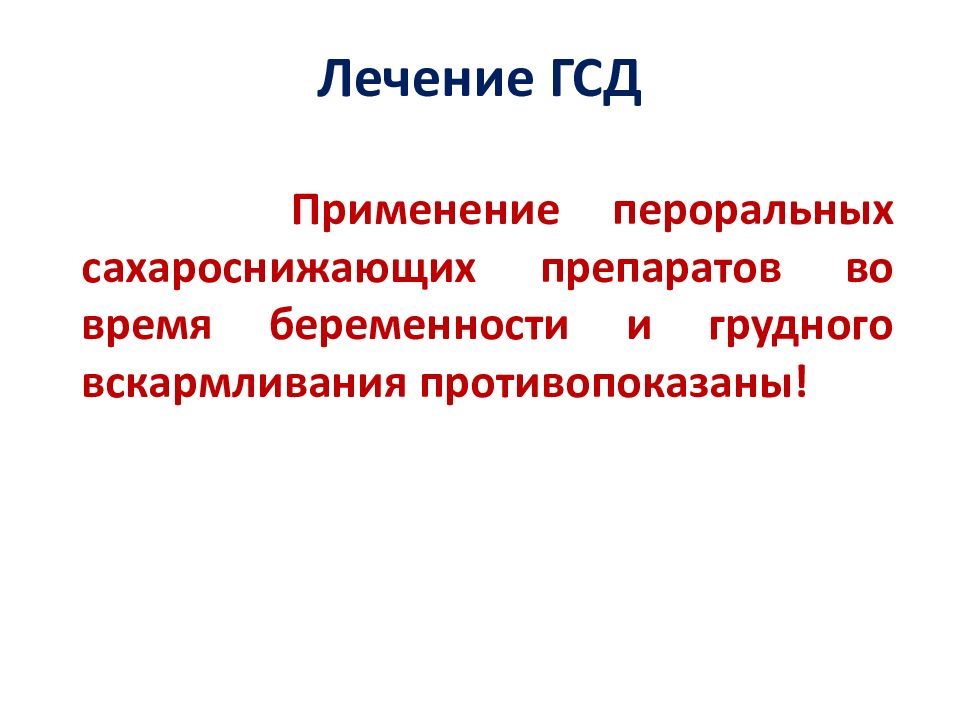 Лечение ГСД

Применение пероральных сахароснижающих препаратов во время беременности и грудного вскармливания противопоказаны!